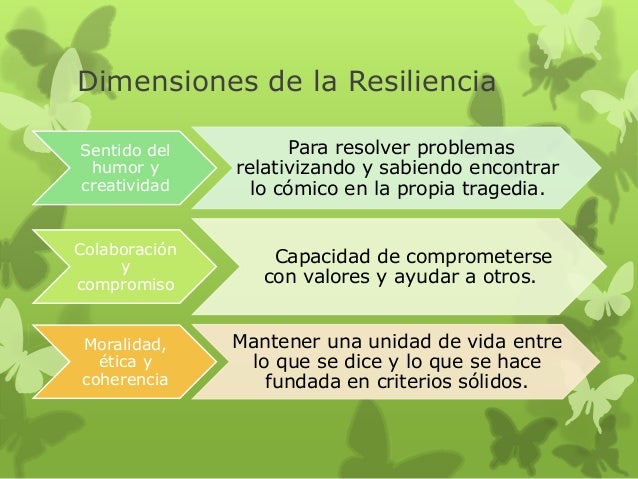 Dimensiones de la Resiliencia

Sentido del humor y creatividad

Para resolver problemas relativizando y sabiendo encontrar lo cómico en la propia tragedia.

Colaboración y compromiso

Capacidad de comprometerse con valores y ayudar a otros.

Moralidad, ética y coherencia

Mantener una unidad de vida entre lo que se dice y lo que se hace fundada en criterios sólidos.